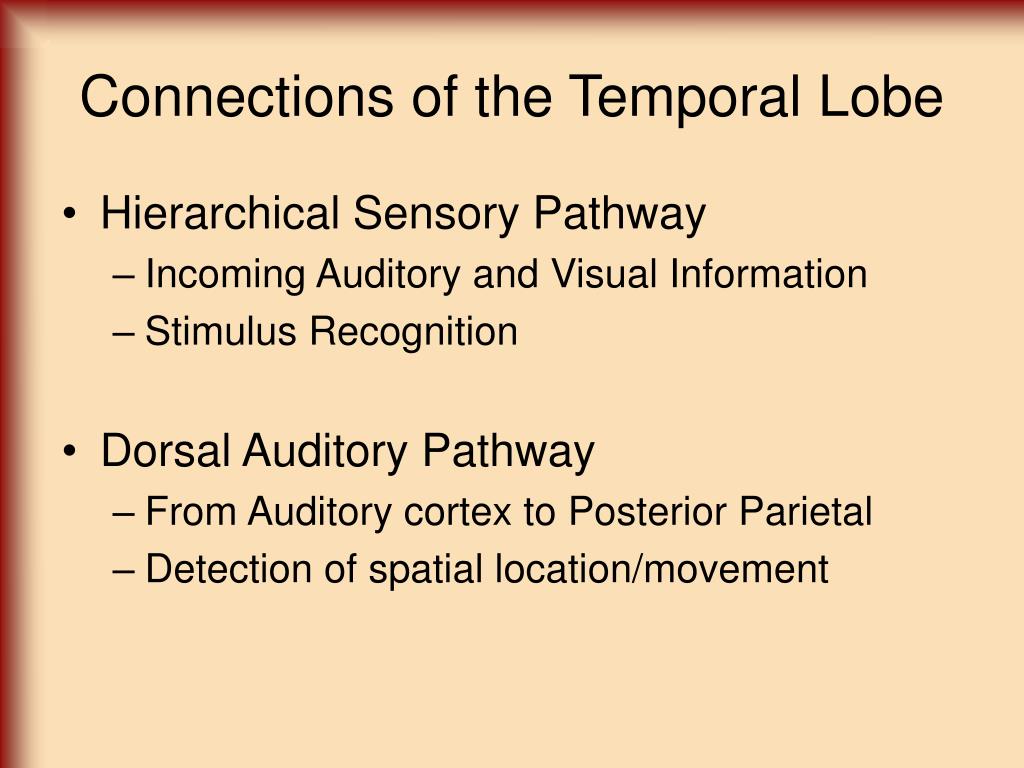 Connections of the Temporal Lobe

• Hierarchical Sensory Pathway
– Incoming Auditory and Visual Information
– Stimulus Recognition

• Dorsal Auditory Pathway
– From Auditory cortex to Posterior Parietal
– Detection of spatial location/movement